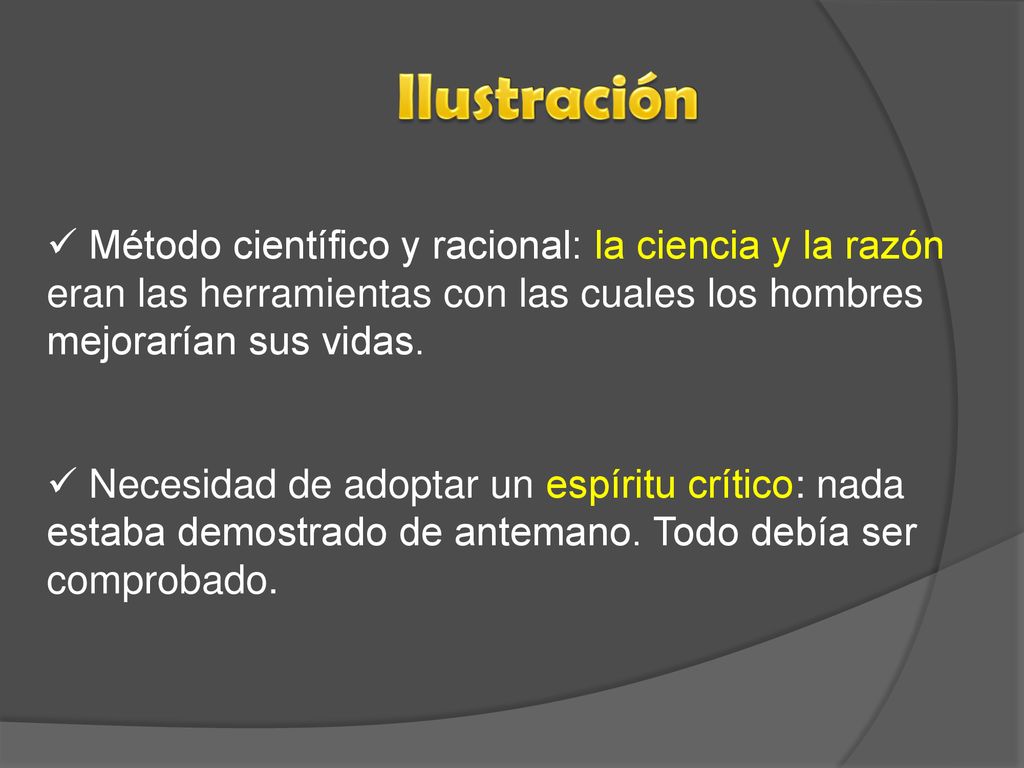 Ilustración

✓ Método científico y racional: la ciencia y la razón eran las herramientas con las cuales los hombres mejorarían sus vidas.

✓ Necesidad de adoptar un espíritu crítico: nada estaba demostrado de antemano. Todo debía ser comprobado.